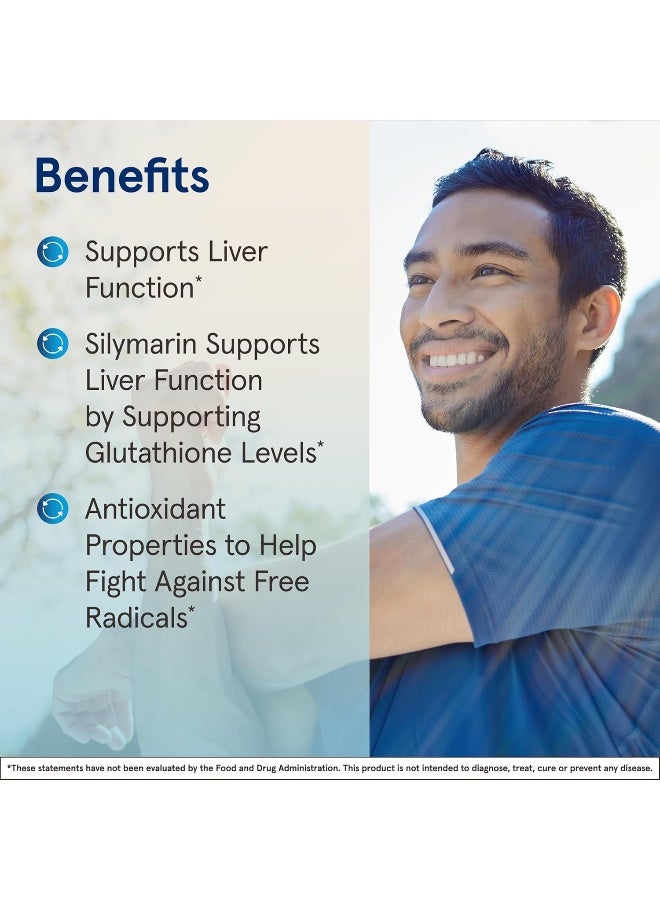 Benefits

Supports Liver Function*

Silymarin Supports Liver Function by Supporting Glutathione Levels*

Antioxidant Properties to Help Fight Against Free Radicals*

*These statements have not been evaluated by the Food and Drug Administration. This product is not intended to diagnose, treat, cure or prevent any disease.